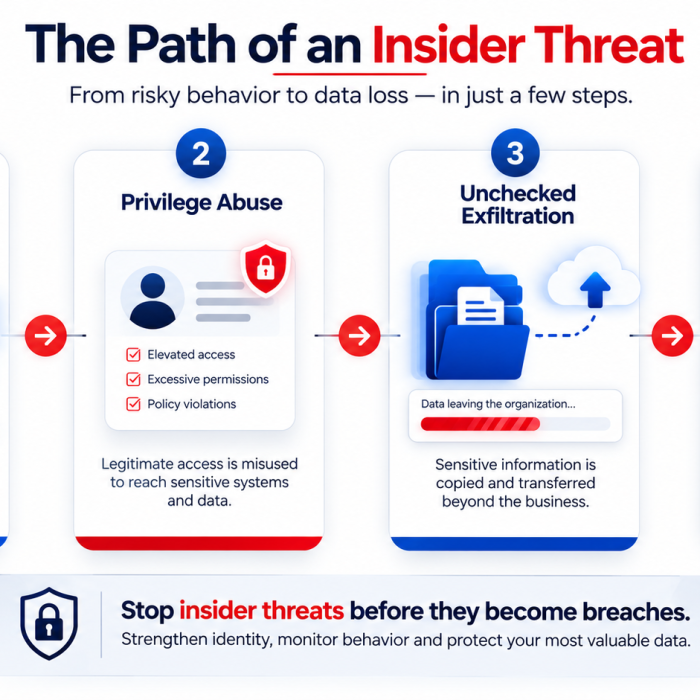 The Path of an Insider Threat

From risky behavior to data loss — in just a few steps.

2

Privilege Abuse

Elevated access

Excessive permissions

Policy violations

Legitimate access is misused to reach sensitive systems and data.

3

Unchecked Exfiltration

Data leaving the organization...

Sensitive information is copied and transferred beyond the business.

Stop insider threats before they become breaches.

Strengthen identity, monitor behavior and protect your most valuable data.